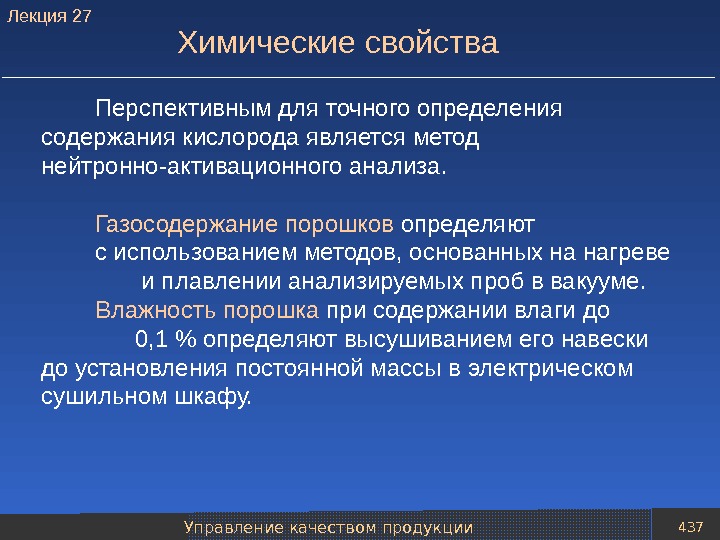 Лекция 27

Химические свойства

Перспективным для точного определения содержания кислорода является метод нейтронно-активационного анализа.

Газосодержание порошков определяют с использованием методов, основанных на нагреве и плавлении анализируемых проб в вакууме.
Влажность порошка при содержании влаги до 0,1 % определяют высушиванием его навески до установления постоянной массы в электрическом сушильном шкафу.

Управление качеством продукции

437